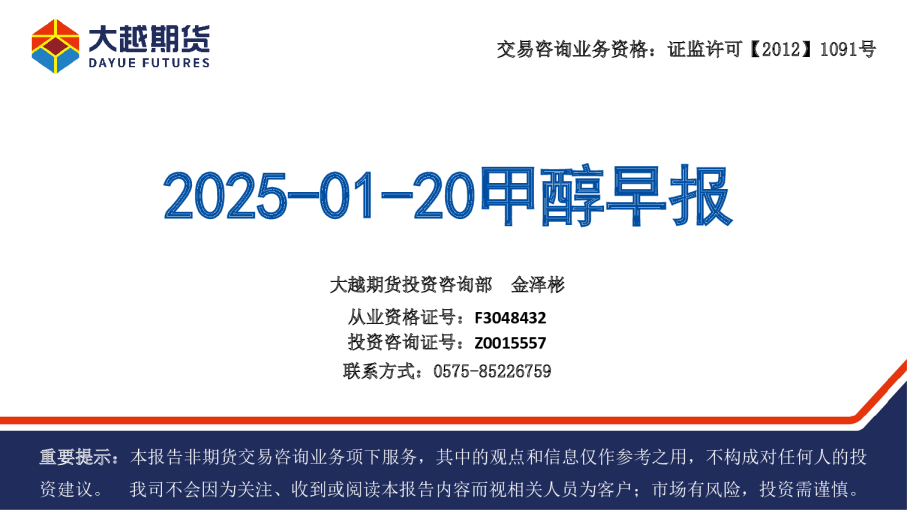 大越期货
DAYUE FUTURES

交易咨询业务资格：证监许可【2012】1091号

2025-01-20甲醇早报

大越期货投资咨询部 金泽彬
从业资格证号：F3048432
投资咨询证号：Z0015557
联系方式：0575-85226759

重要提示：本报告非期货交易咨询业务项下服务，其中的观点和信息仅作参考之用，不构成对任何人的投资建议。 我司不会因为关注、收到或阅读本报告内容而视相关人员为客户；市场有风险，投资需谨慎。